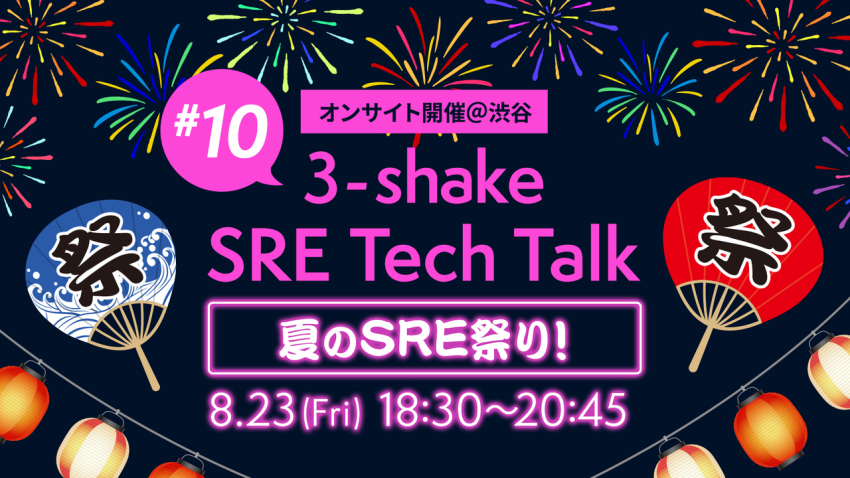 #10

オンサイト開催@渋谷

3-shake
SRE Tech Talk

祭

祭

夏のSRE祭り!

8.23(Fri) 18:30〜20:45